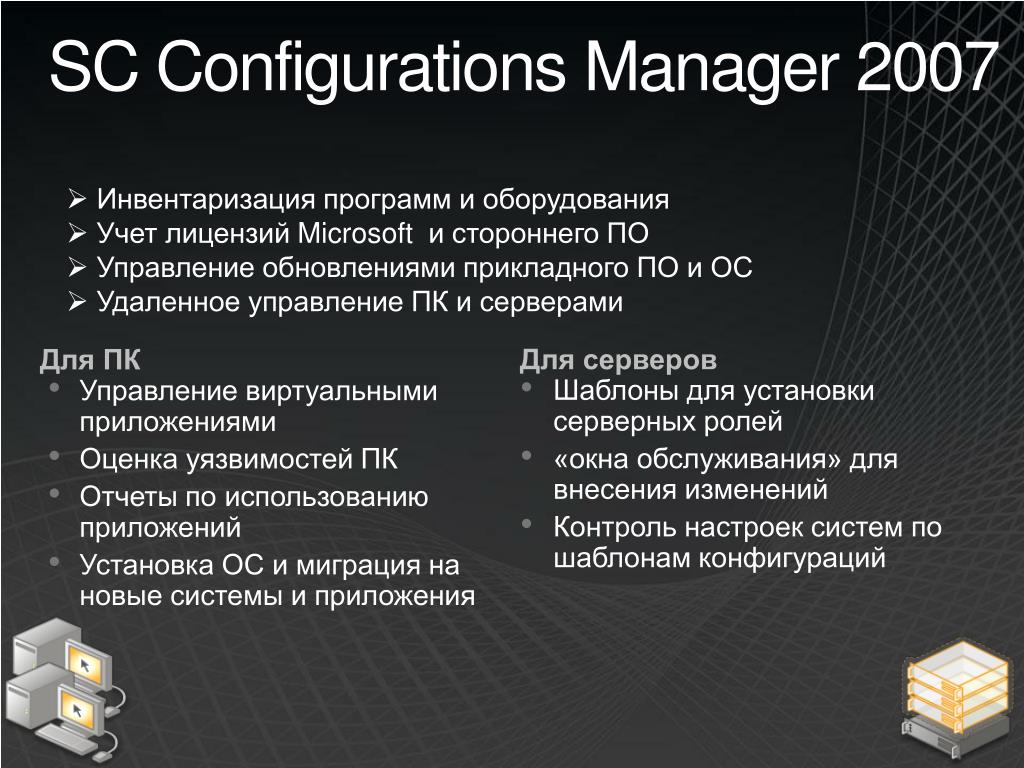 SC Configurations Manager 2007

➢ Инвентаризация программ и оборудования
➢ Учет лицензий Microsoft и стороннего ПО
➢ Управление обновлениями прикладного ПО и ОС
➢ Удаленное управление ПК и серверами

Для ПК
• Управление виртуальными приложениями
• Оценка уязвимостей ПК
• Отчеты по использованию приложений
• Установка ОС и миграция на новые системы и приложения

Для серверов
• Шаблоны для установки серверных ролей
• «окна обслуживания» для внесения изменений
• Контроль настроек систем по шаблонам конфигураций